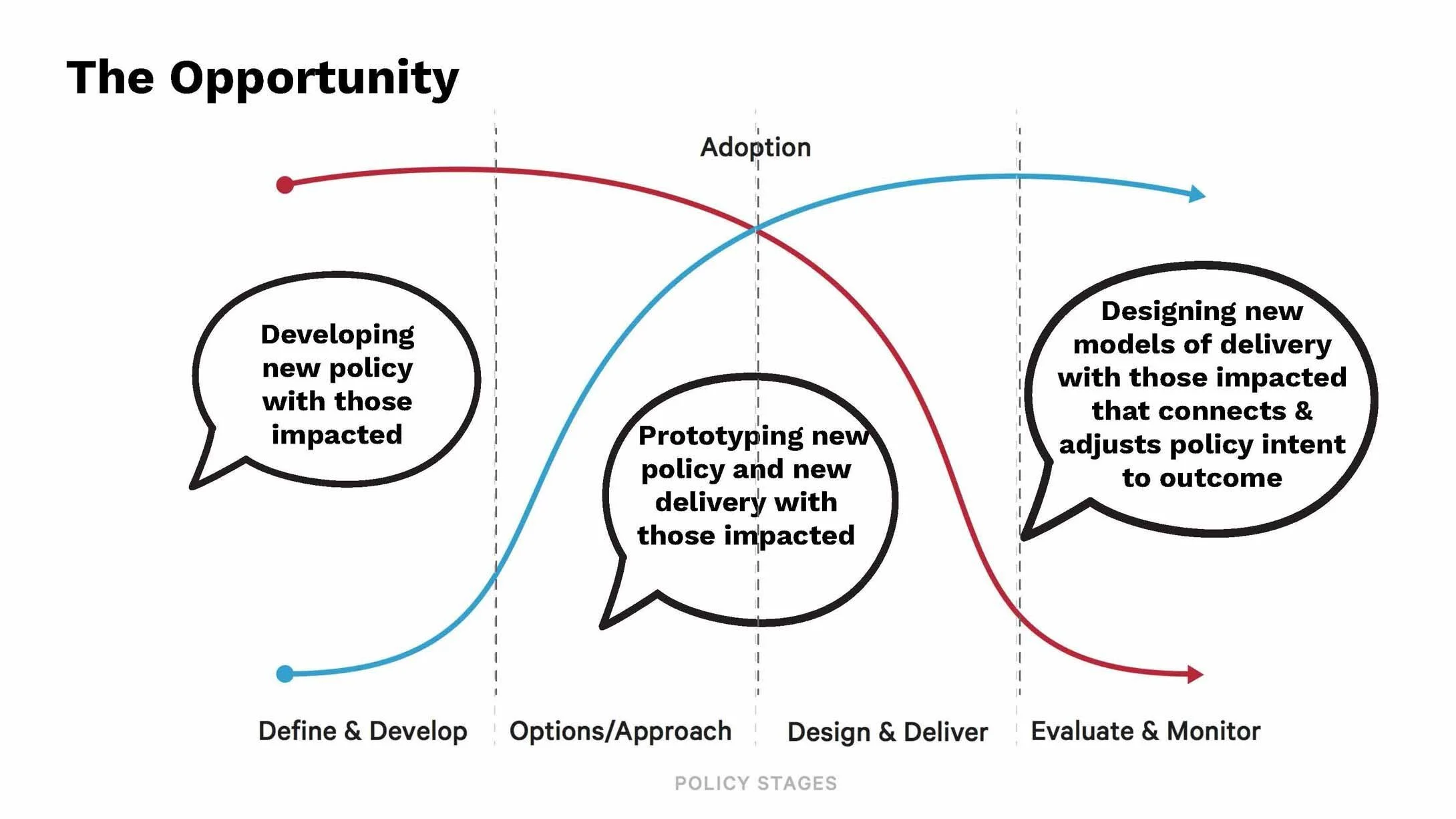 The Opportunity

Adoption

Developing new policy with those impacted

Prototyping new policy and new delivery with those impacted

Designing new models of delivery with those impacted that connects & adjusts policy intent to outcome

Define & Develop

Options/Approach

Design & Deliver

Evaluate & Monitor

POLICY STAGES